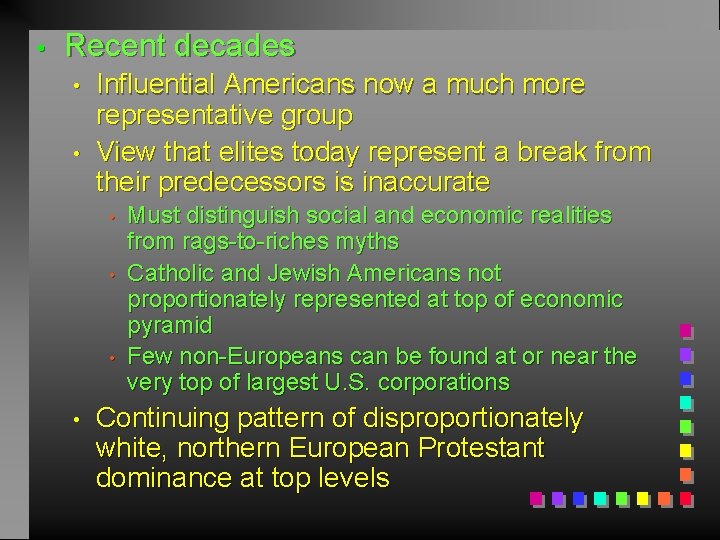 • Recent decades
  • Influential Americans now a much more representative group
  • View that elites today represent a break from their predecessors is inaccurate
    • Must distinguish social and economic realities from rags-to-riches myths
    • Catholic and Jewish Americans not proportionately represented at top of economic pyramid
    • Few non-Europeans can be found at or near the very top of largest U.S. corporations
  • Continuing pattern of disproportionately white, northern European Protestant dominance at top levels